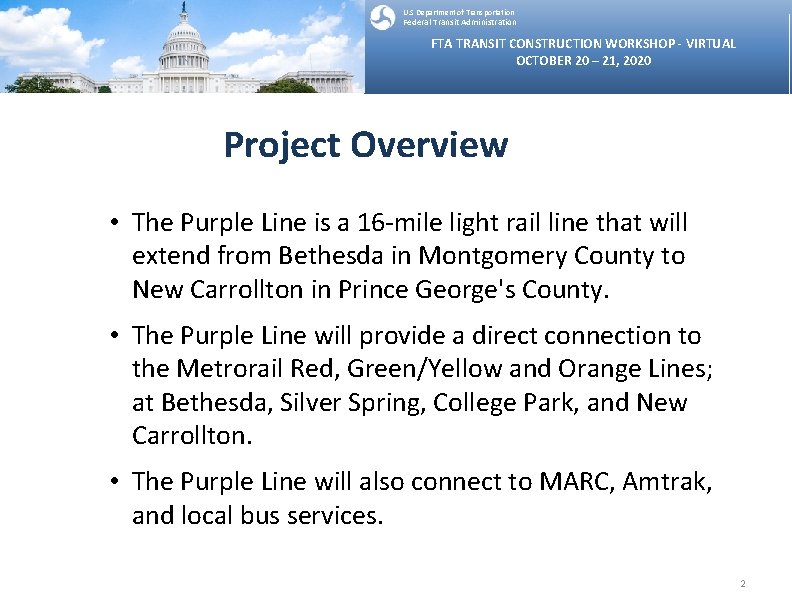 U.S. Department of Transportation
Federal Transit Administration

FTA TRANSIT CONSTRUCTION WORKSHOP - VIRTUAL
OCTOBER 20 – 21, 2020

Project Overview

• The Purple Line is a 16-mile light rail line that will extend from Bethesda in Montgomery County to New Carrollton in Prince George's County.

• The Purple Line will provide a direct connection to the Metrorail Red, Green/Yellow and Orange Lines; at Bethesda, Silver Spring, College Park, and New Carrollton.

• The Purple Line will also connect to MARC, Amtrak, and local bus services.

2